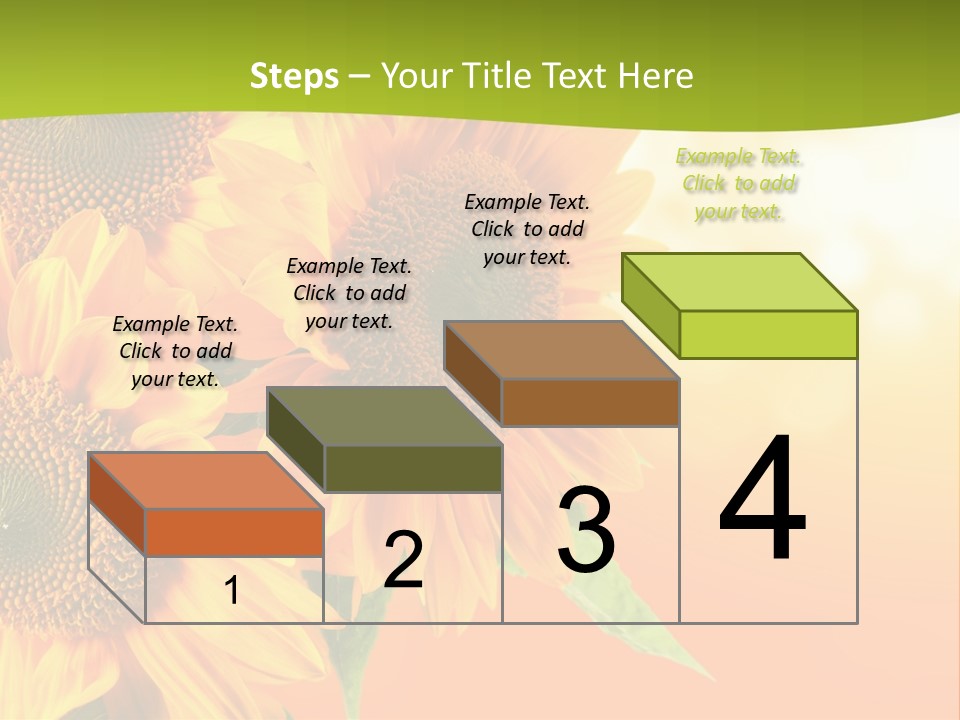 Steps – Your Title Text Here

Example Text. Click to add your text.

Example Text. Click to add your text.

Example Text. Click to add your text.

Example Text. Click to add your text.

1

2

3

4